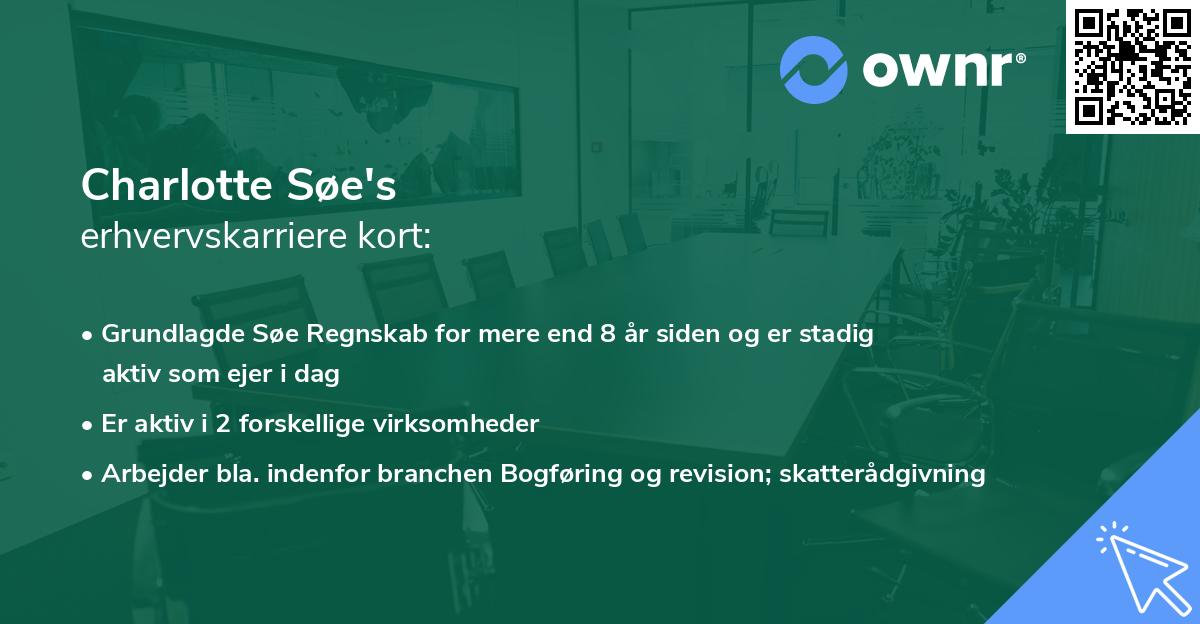 ownr®

Charlotte Søe's
erhvervskarriere kort:

• Grundlagde Søe Regnskab for mere end 8 år siden og er stadig aktiv som ejer i dag
• Er aktiv i 2 forskellige virksomheder
• Arbejder bla. indenfor branchen Bogføring og revision; skatterådgivning